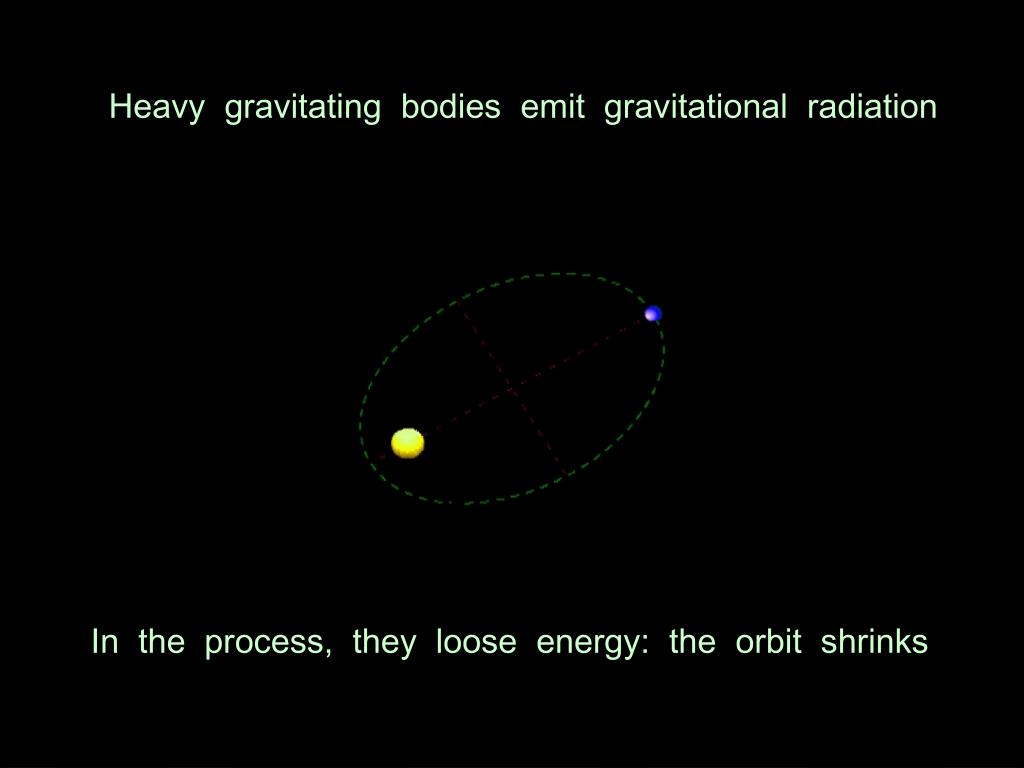 Heavy gravitating bodies emit gravitational radiation

In the process, they loose energy: the orbit shrinks